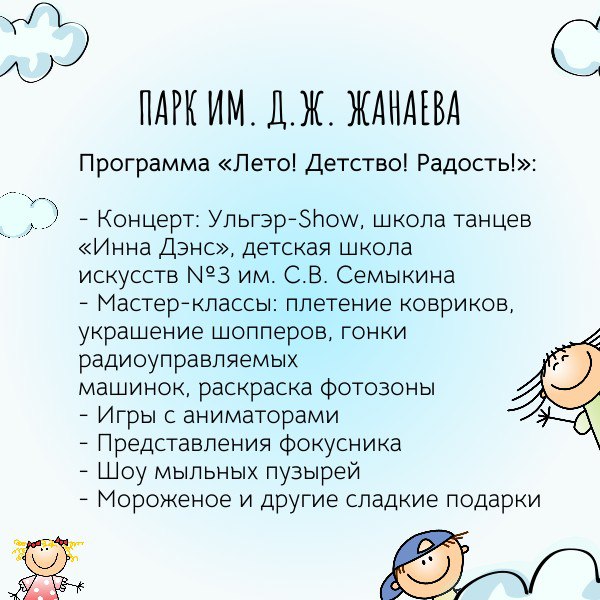 ПАРК ИМ. Д.Ж. ЖАНАЕВА

Программа «Лето! Детство! Радость!»:

- Концерт: Ульгэр-Show, школа танцев «Инна Дэнс», детская школа искусств №3 им. С.В. Семыкина
- Мастер-классы: плетение ковриков, украшение шопперов, гонки радиоуправляемых машинок, раскраска фотозоны
- Игры с аниматорами
- Представления фокусника
- Шоу мыльных пузырей
- Мороженое и другие сладкие подарки